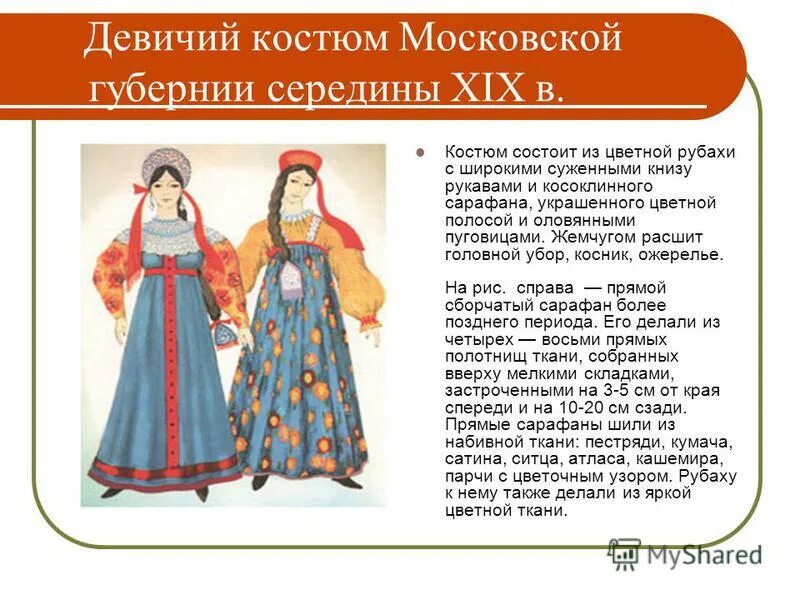 Девичий костюм Московской губернии середины XIX в.

Костюм состоит из цветной рубахи с широкими суженными книзу рукавами и косоклинного сарафана, украшенного цветной полосой и оловянными пуговицами. Жемчугом расшит головной убор, косник, ожерелье.

На рис. справа — прямой сборчатый сарафан более позднего периода. Его делали из четырех — восьми прямых полотнищ ткани, собранных вверху мелкими складками, застроченными на 3-5 см от края спереди и на 10-20 см сзади. Прямые сарафаны шили из набивной ткани: пестряди, кумача, сатина, ситца, атласа, кашемира, парчи с цветочным узором. Рубаху к нему также делали из яркой цветной ткани.

MyShared